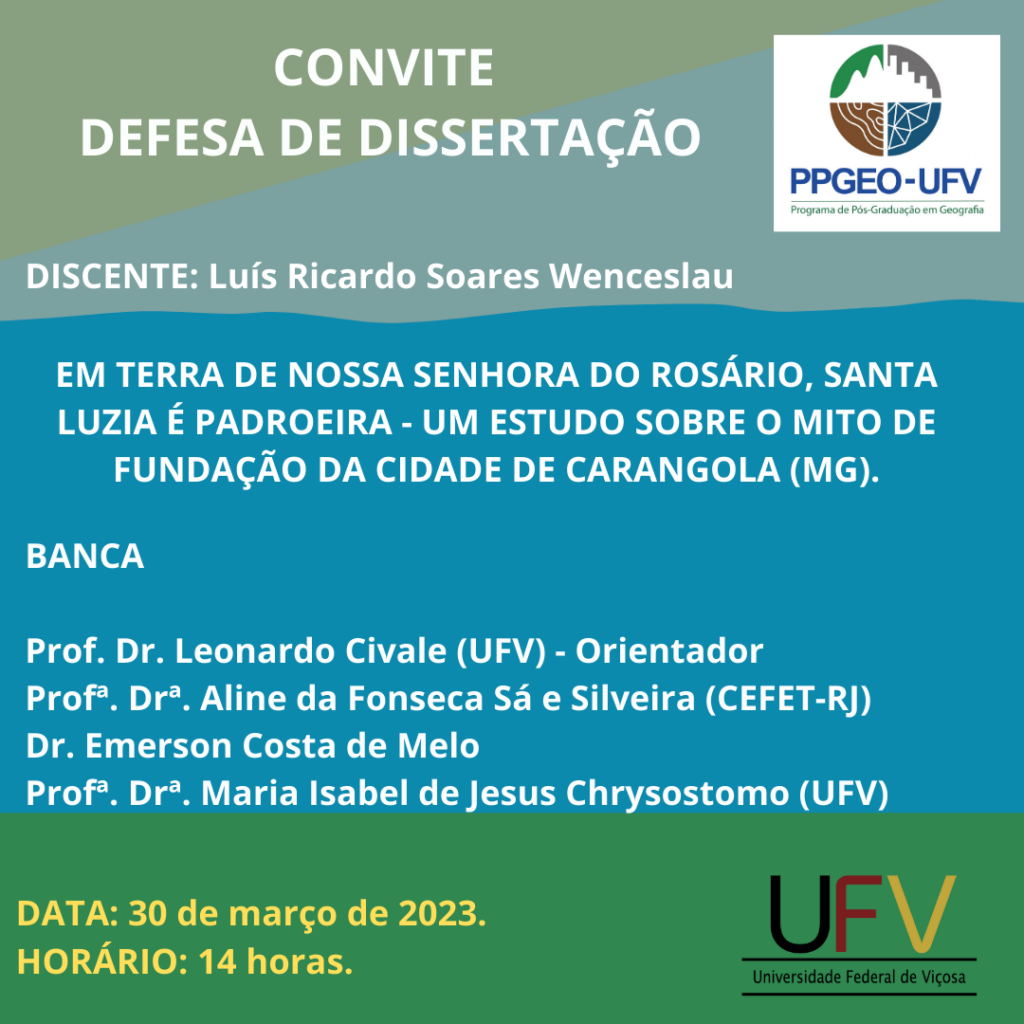 CONVITE
DEFESA DE DISSERTAÇÃO

PPGEO-UFV
Programa de Pós-Graduação em Geografia

DISCENTE: Luís Ricardo Soares Wenceslau

EM TERRA DE NOSSA SENHORA DO ROSÁRIO, SANTA LUZIA É PADROEIRA - UM ESTUDO SOBRE O MITO DE FUNDAÇÃO DA CIDADE DE CARANGOLA (MG).

BANCA

Prof. Dr. Leonardo Civale (UFV) - Orientador
Profª. Drª. Aline da Fonseca Sá e Silveira (CEFET-RJ)
Dr. Emerson Costa de Melo
Profª. Drª. Maria Isabel de Jesus Chrysostomo (UFV)

DATA: 30 de março de 2023.
HORÁRIO: 14 horas.

UFV
Universidade Federal de Viçosa